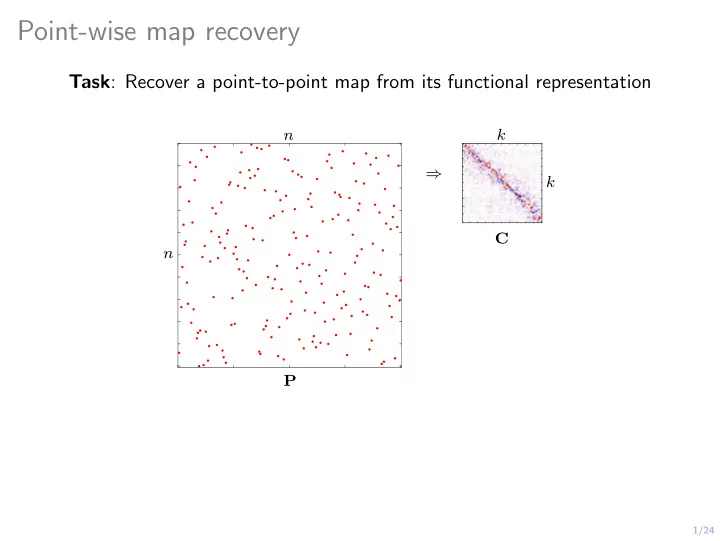 Point-wise map recovery

**Task**: Recover a point-to-point map from its functional representation

$n$

$n$

$\mathbf{P}$

$\Rightarrow$

$k$

$k$

$\mathbf{C}$

1/24